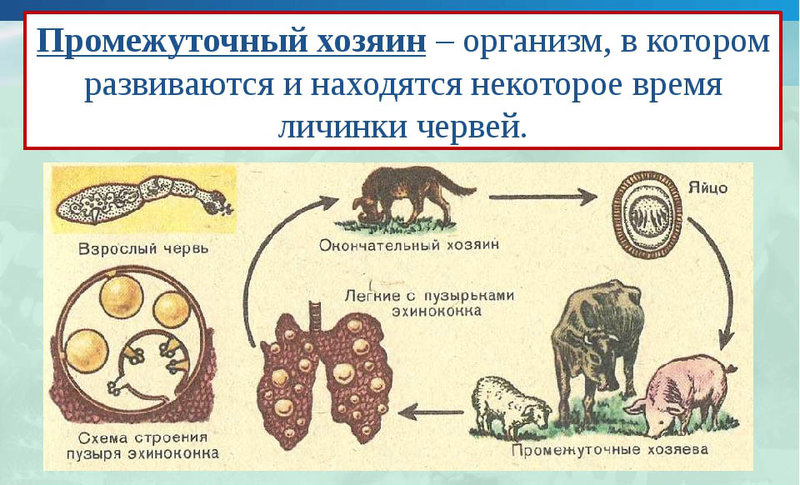 Промежуточный хозяин – организм, в котором развиваются и находятся некоторое время личинки червей.

Взрослый червь

Окончательный хозяин

Яйцо

Легкие с пузырьками эхинококка

Схема строения пузыря эхинококка

Промежуточные хозяева